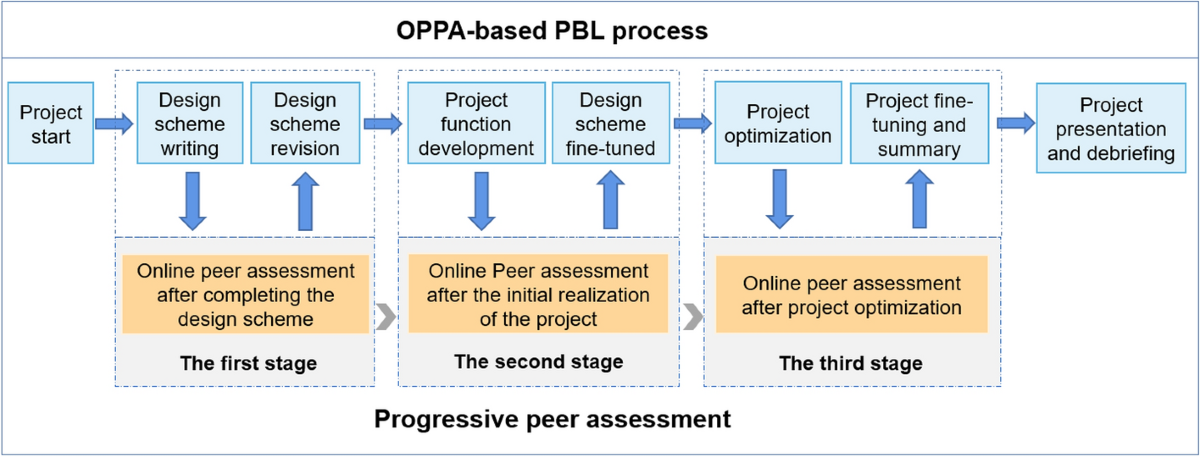 OPPA-based PBL process

Project start

Design scheme writing

Design scheme revision

Project function development

Design scheme fine-tuned

Project optimization

Project fine-tuning and summary

Project presentation and debriefing

Online peer assessment after completing the design scheme

The first stage

Online Peer assessment after the initial realization of the project

The second stage

Online peer assessment after project optimization

The third stage

Progressive peer assessment